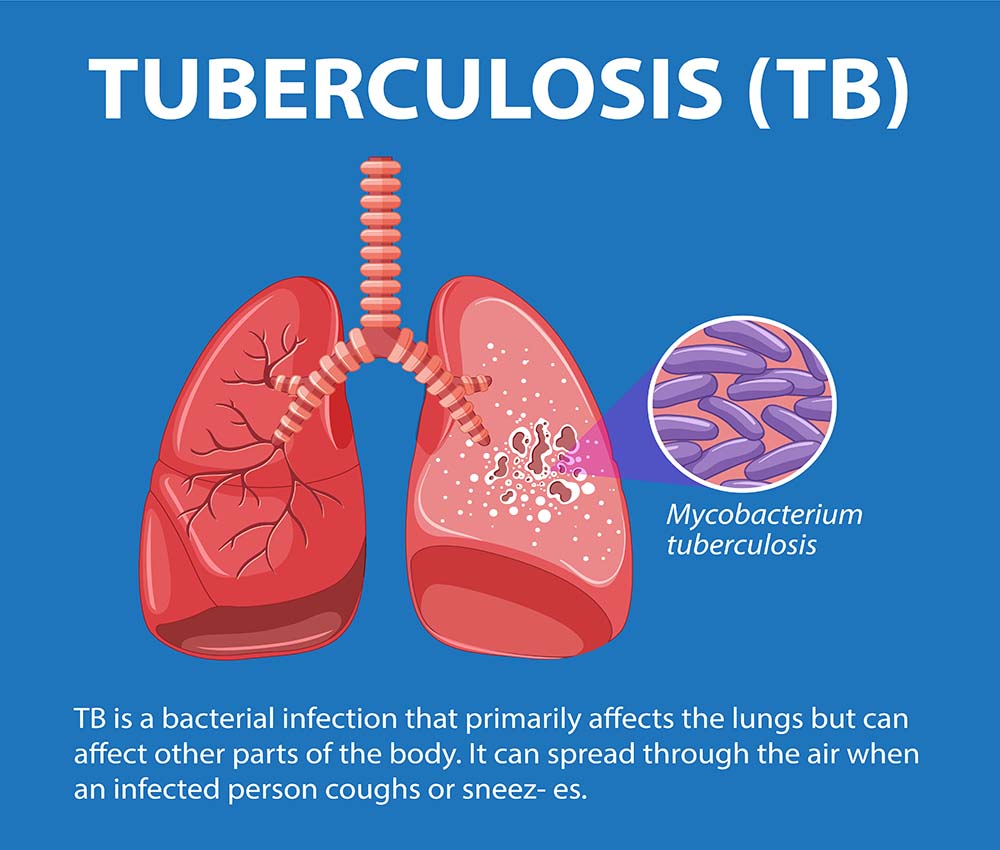 TUBERCULOSIS (TB)

Mycobacterium tuberculosis

TB is a bacterial infection that primarily affects the lungs but can affect other parts of the body. It can spread through the air when an infected person coughs or sneez- es.